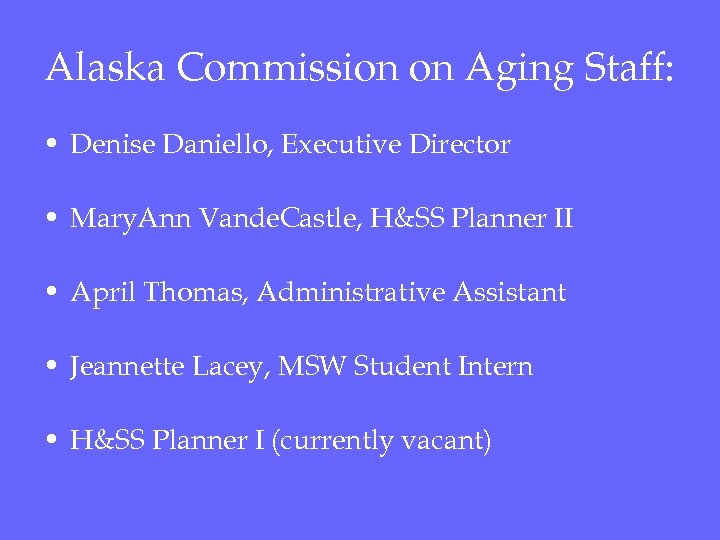 Alaska Commission on Aging Staff:

• Denise Daniello, Executive Director

• MaryAnn VandeCastle, H&SS Planner II

• April Thomas, Administrative Assistant

• Jeannette Lacey, MSW Student Intern

• H&SS Planner I (currently vacant)